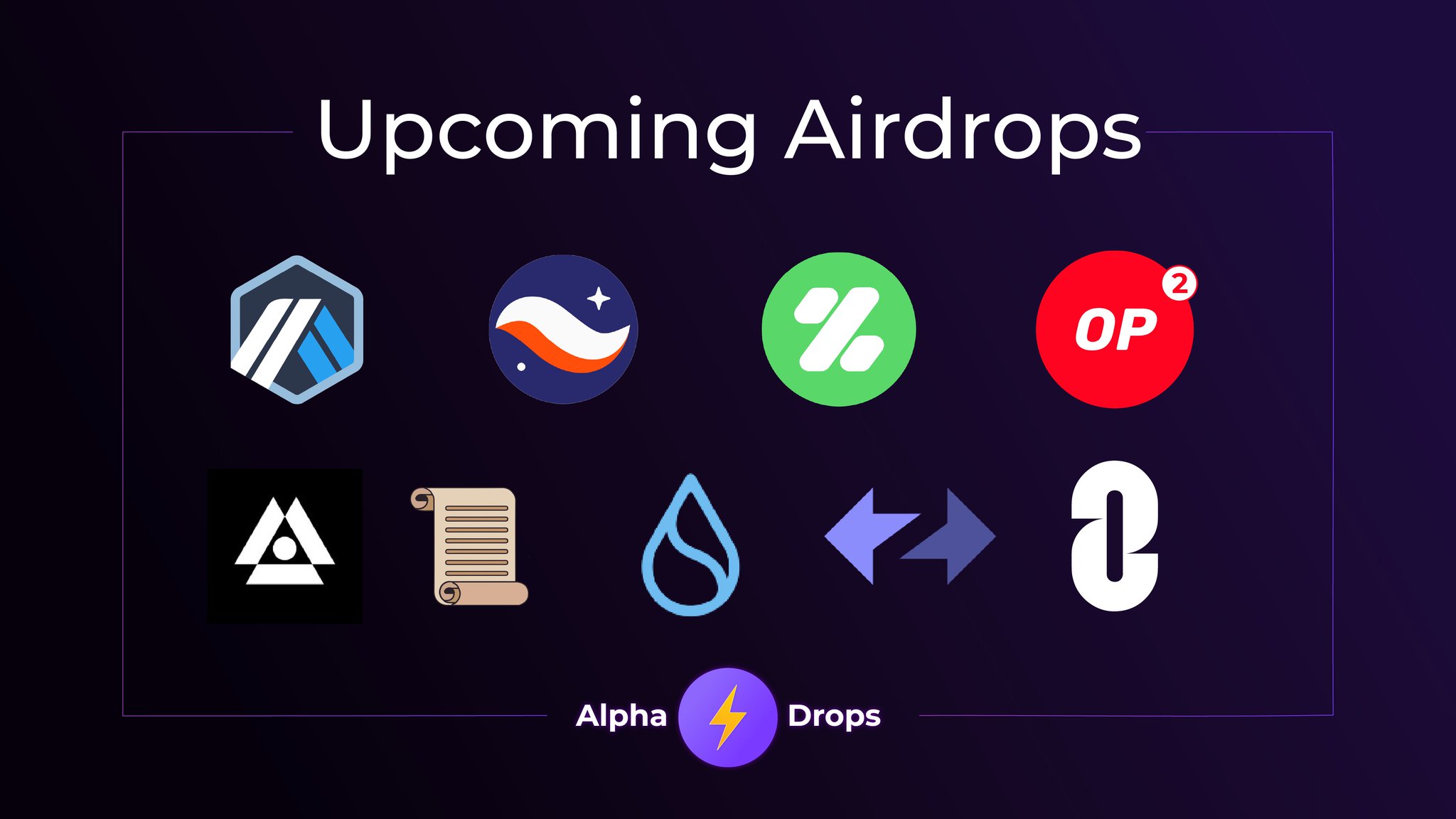 Upcoming Airdrops

OP 2

Alpha Drops